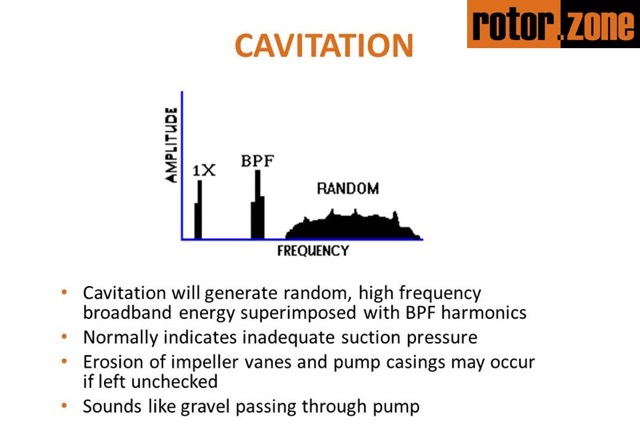 rotor.zone

CAVITATION

AMPLITUDE
1X
BPF
RANDOM
FREQUENCY

• Cavitation will generate random, high frequency broadband energy superimposed with BPF harmonics
• Normally indicates inadequate suction pressure
• Erosion of impeller vanes and pump casings may occur if left unchecked
• Sounds like gravel passing through pump